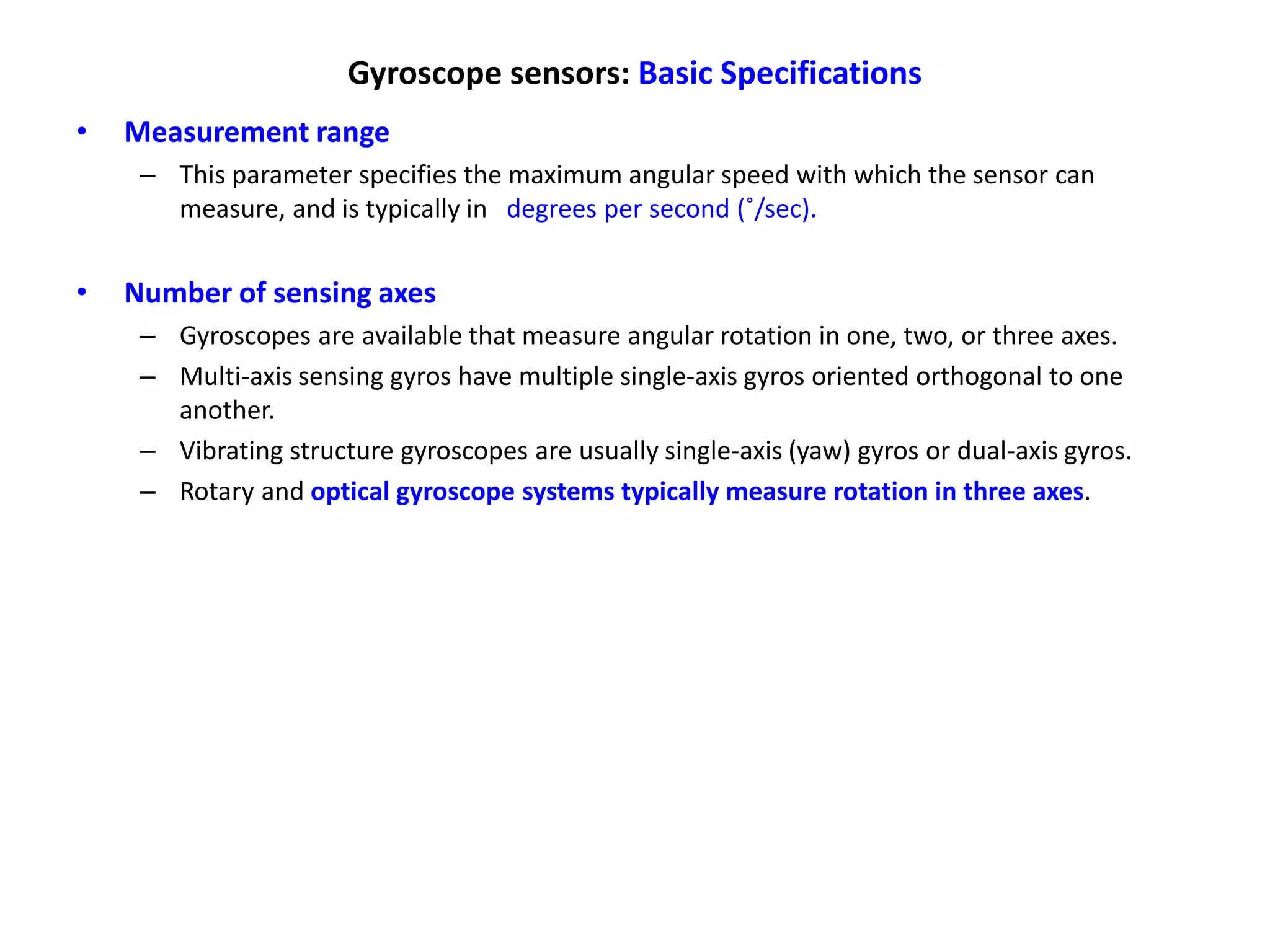 Gyroscope sensors: Basic Specifications

• Measurement range
– This parameter specifies the maximum angular speed with which the sensor can measure, and is typically in degrees per second (˚/sec).

• Number of sensing axes
– Gyroscopes are available that measure angular rotation in one, two, or three axes.
– Multi-axis sensing gyros have multiple single-axis gyros oriented orthogonal to one another.
– Vibrating structure gyroscopes are usually single-axis (yaw) gyros or dual-axis gyros.
– Rotary and optical gyroscope systems typically measure rotation in three axes.